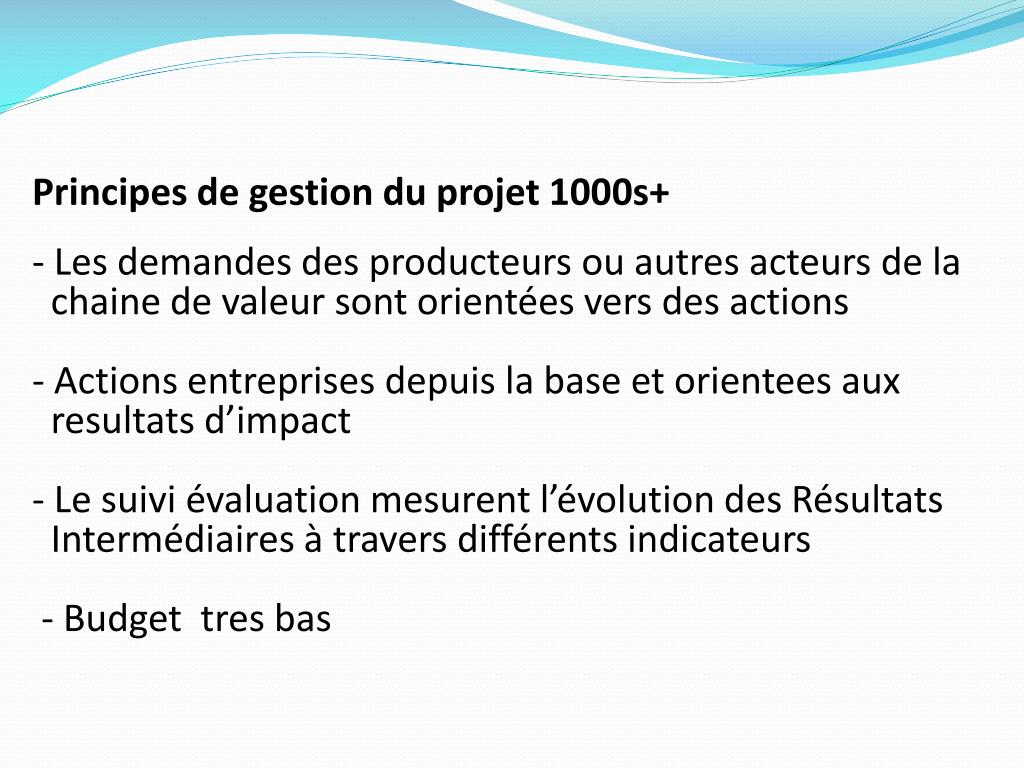 Principes de gestion du projet 1000s+

- Les demandes des producteurs ou autres acteurs de la chaine de valeur sont orientées vers des actions

- Actions entreprises depuis la base et orientees aux resultats d’impact

- Le suivi évaluation mesurent l’évolution des Résultats Intermédiaires à travers différents indicateurs

- Budget tres bas